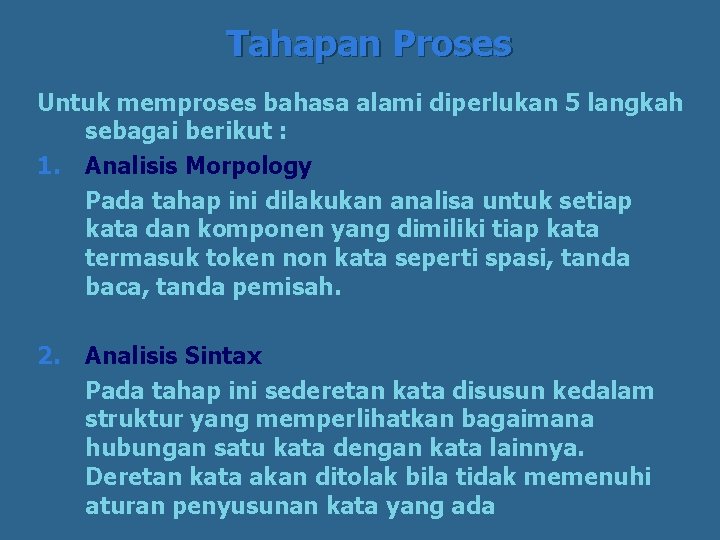 Tahapan Proses

Untuk memproses bahasa alami diperlukan 5 langkah sebagai berikut :

1. Analisis Morpology

Pada tahap ini dilakukan analisa untuk setiap kata dan komponen yang dimiliki tiap kata termasuk token non kata seperti spasi, tanda baca, tanda pemisah.

2. Analisis Sintax

Pada tahap ini sederetan kata disusun kedalam struktur yang memperlihatkan bagaimana hubungan satu kata dengan kata lainnya. Deretan kata akan ditolak bila tidak memenuhi aturan penyusunan kata yang ada